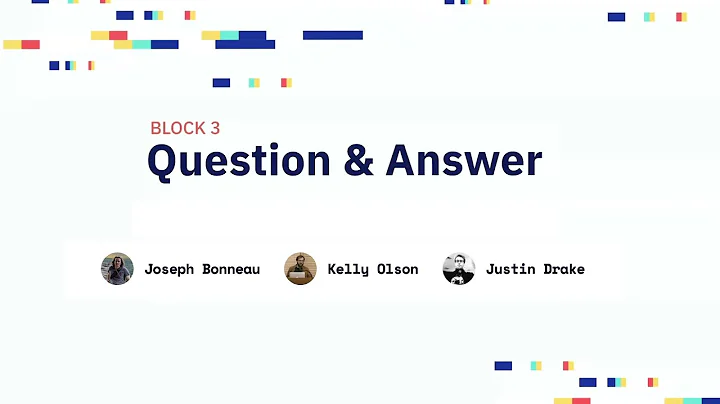 BLOCK 3
Question & Answer

Joseph Bonneau Kelly Olson Justin Drake